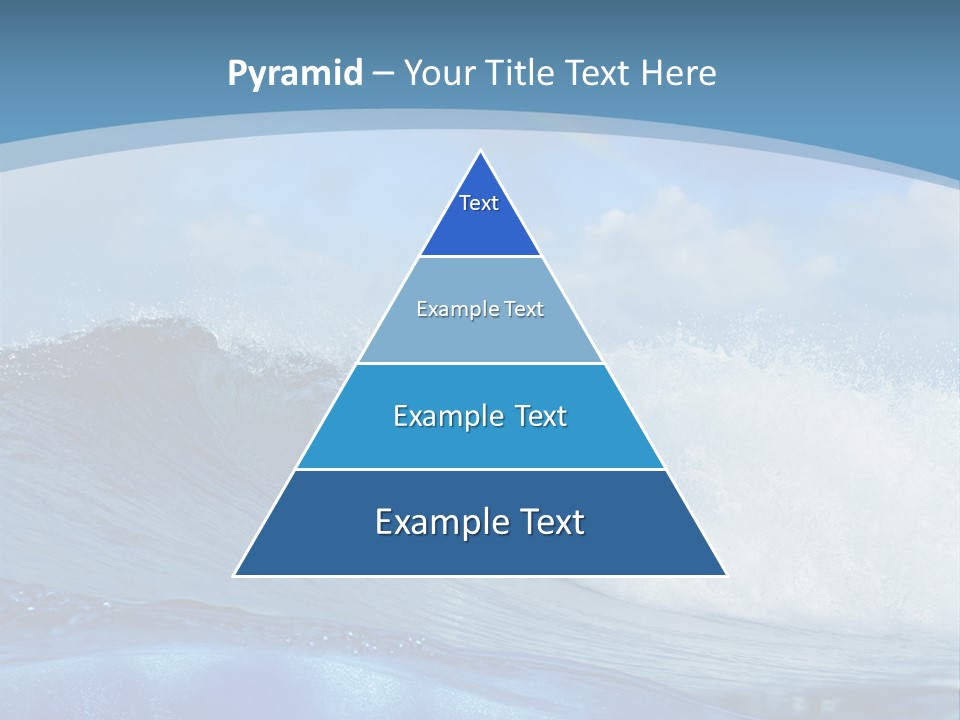 Pyramid – Your Title Text Here

Text

Example Text

Example Text

Example Text